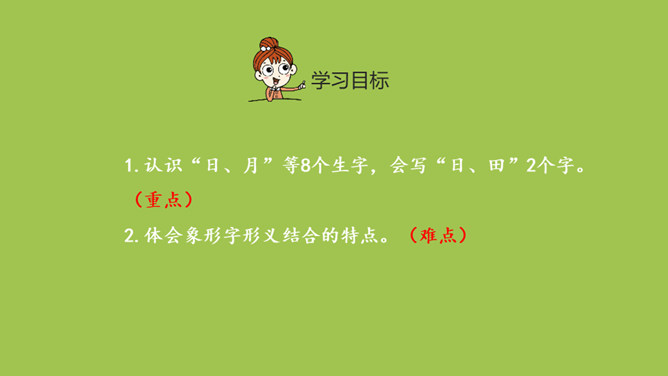 学习目标

1. 认识“日、月”等8个生字，会写“日、田”2个字。（重点）

2. 体会象形字形义结合的特点。（难点）